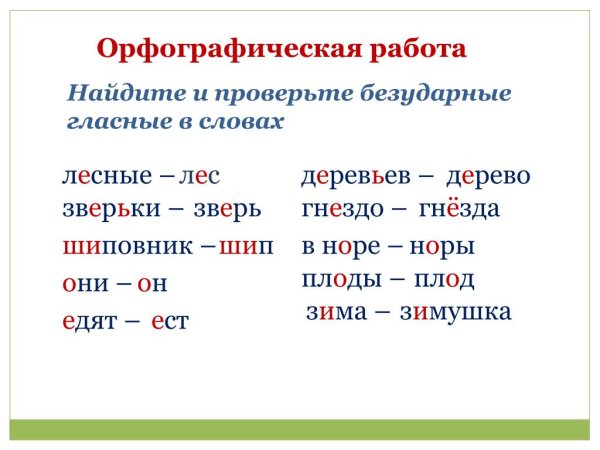 Орфографическая работа

Найдите и проверьте безударные гласные в словах

лесные – лес
зверьки – зверь
шиповник – шип
они – он
едят – ест

деревьев – дерево
гнездо – гнёзда
в норе – норы
плоды – плод
зима – зимушка